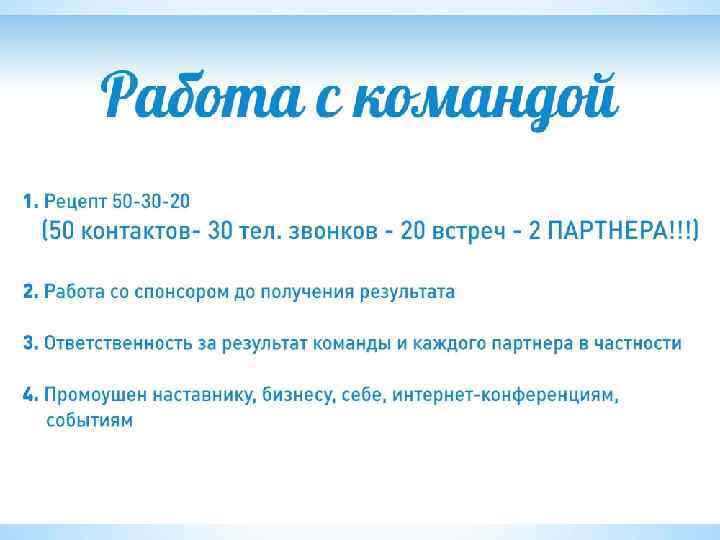 Работа с командой

1. Рецепт 50-30-20
(50 контактов- 30 тел. звонков - 20 встреч - 2 ПАРТНЕРА!!!)

2. Работа со спонсором до получения результата

3. Ответственность за результат команды и каждого партнера в частности

4. Промоушен наставнику, бизнесу, себе, интернет-конференциям, событиям